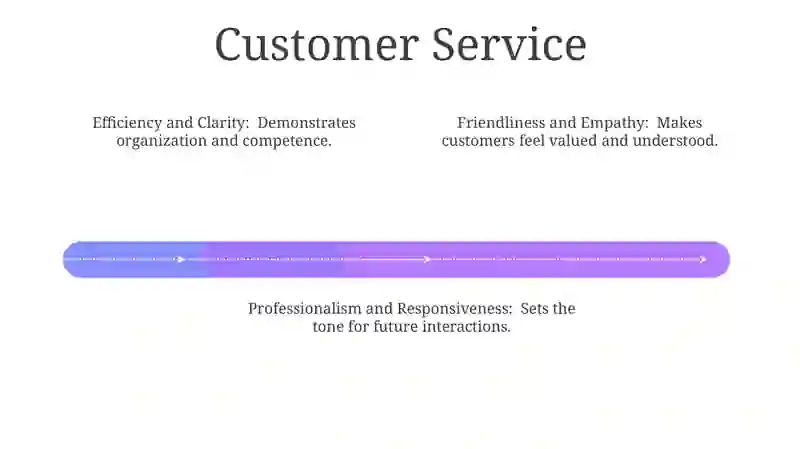 Customer Service

Efficiency and Clarity: Demonstrates organization and competence.

Friendliness and Empathy: Makes customers feel valued and understood.

Professionalism and Responsiveness: Sets the tone for future interactions.